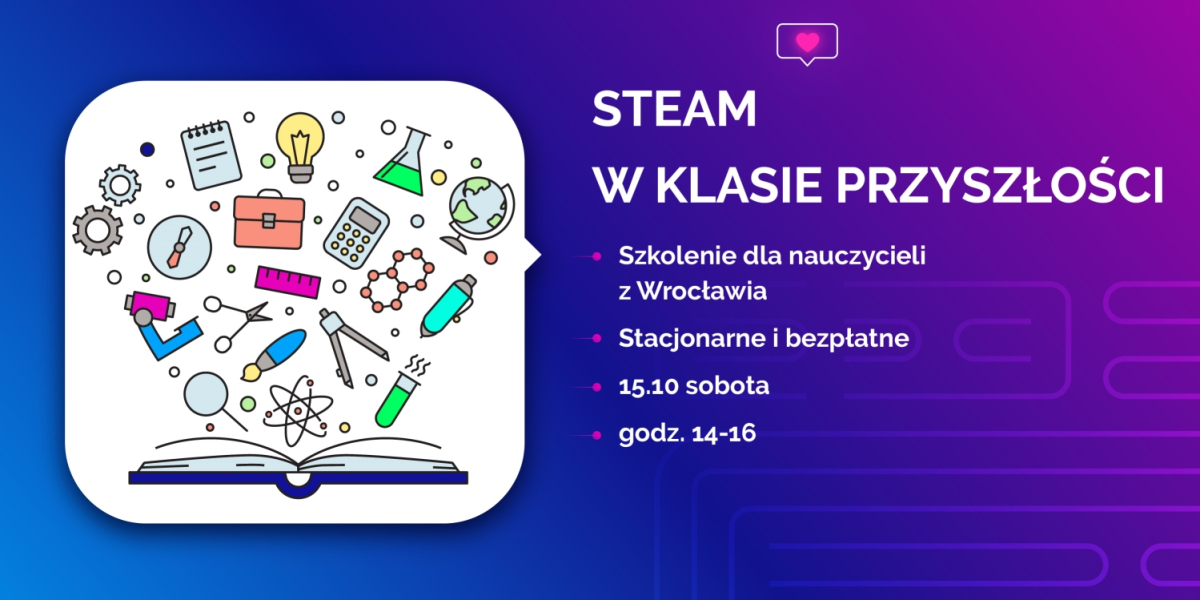 STEAM
W KLASIE PRZYSZŁOŚCI

Szkolenie dla nauczycieli z Wrocławia

Stacjonarne i bezpłatne

15.10 sobota

godz. 14-16